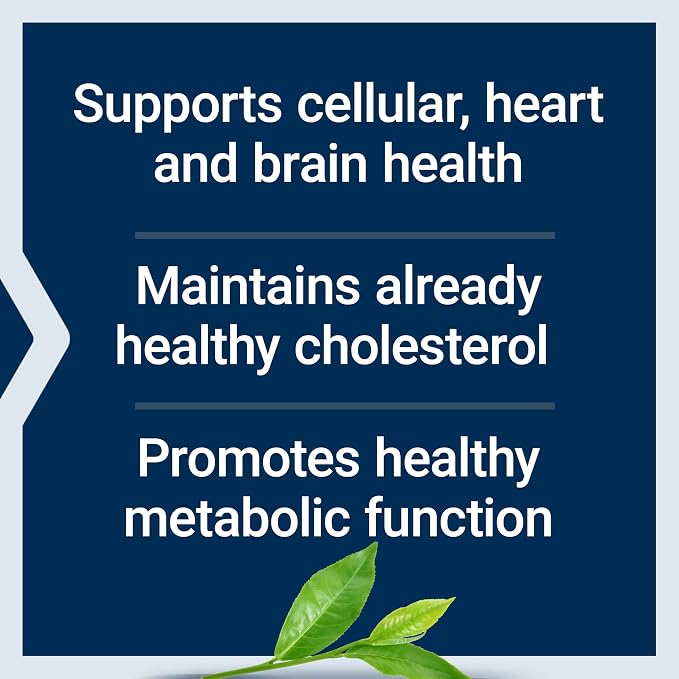 Supports cellular, heart and brain health

Maintains already healthy cholesterol

Promotes healthy metabolic function